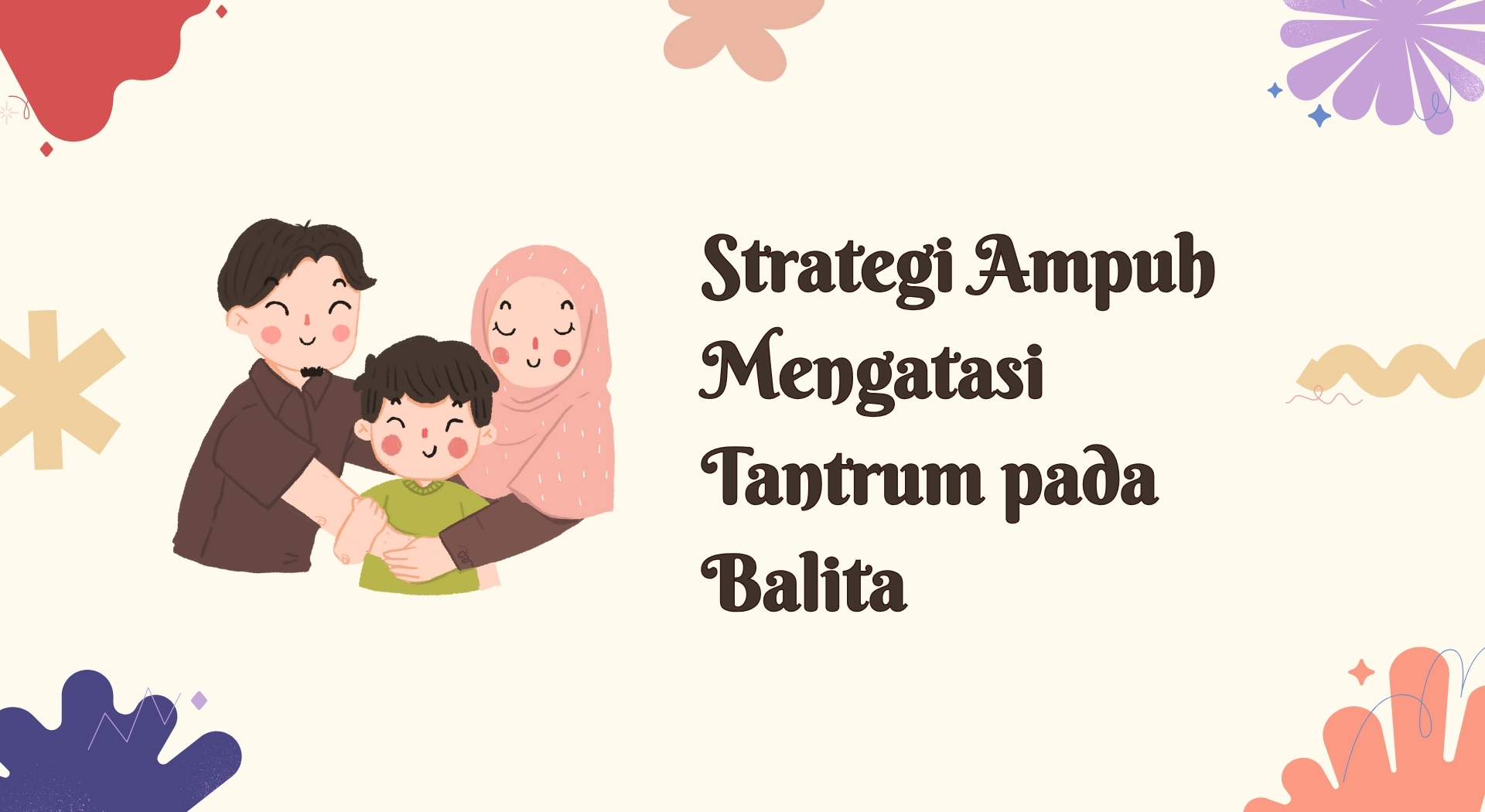 Strategi Ampuh Mengatasi Tantrum pada Balita